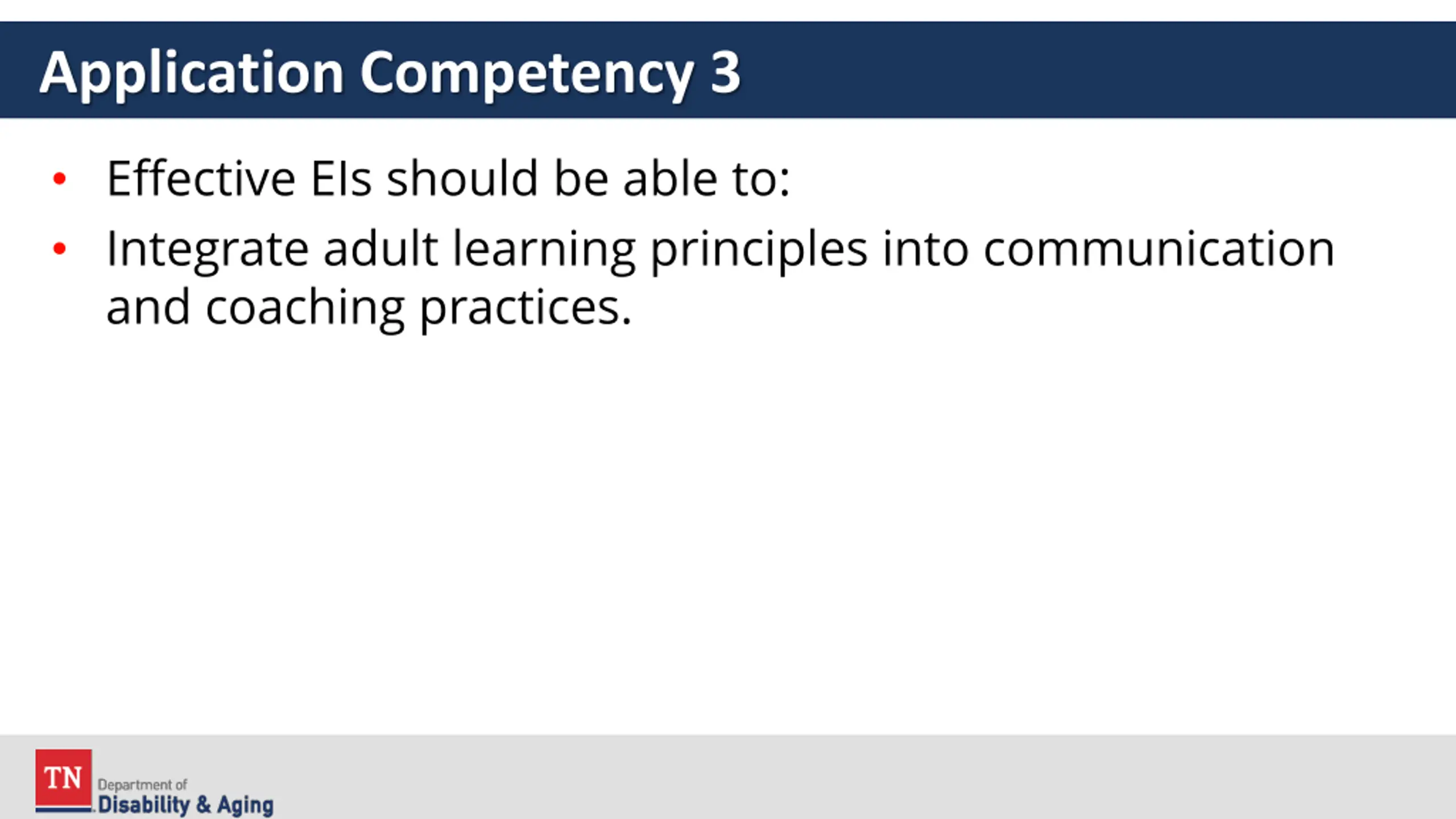 Application Competency 3

• Effective EIs should be able to:
• Integrate adult learning principles into communication and coaching practices.

TN Department of Disability & Aging